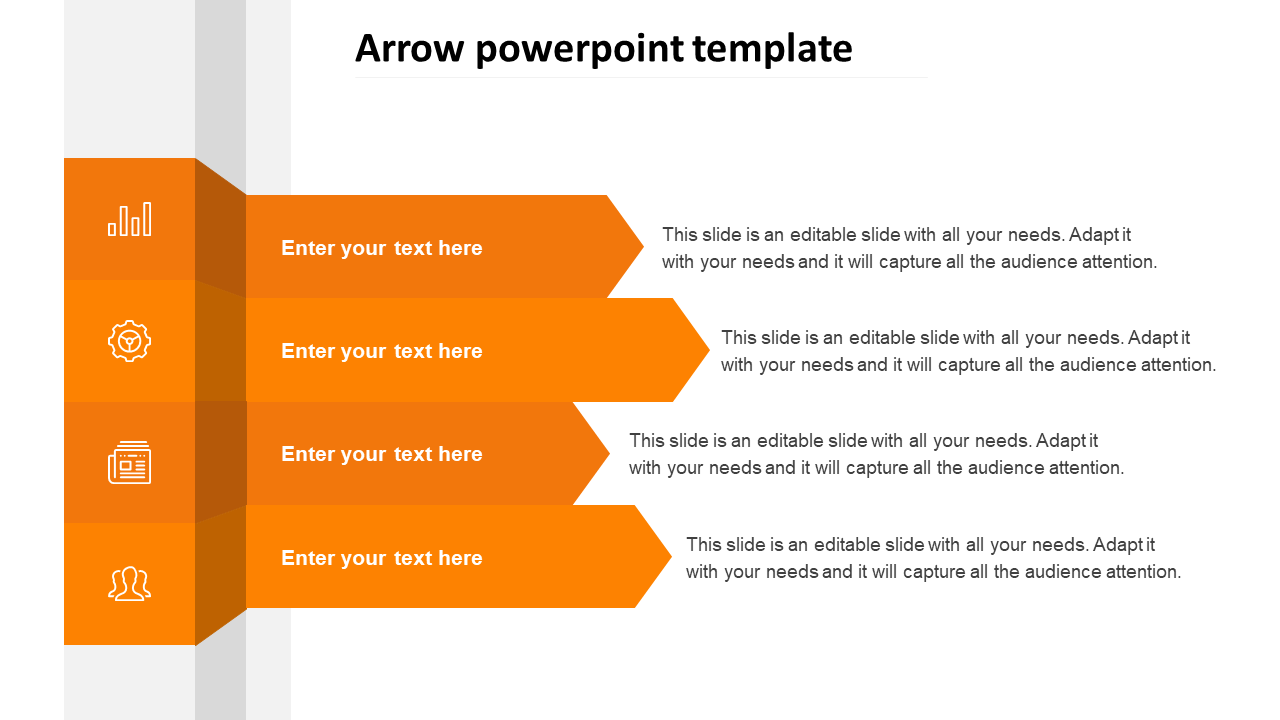 Arrow powerpoint template

Enter your text here

This slide is an editable slide with all your needs. Adapt it with your needs and it will capture all the audience attention.

Enter your text here

This slide is an editable slide with all your needs. Adapt it with your needs and it will capture all the audience attention.

Enter your text here

This slide is an editable slide with all your needs. Adapt it with your needs and it will capture all the audience attention.

Enter your text here

This slide is an editable slide with all your needs. Adapt it with your needs and it will capture all the audience attention.